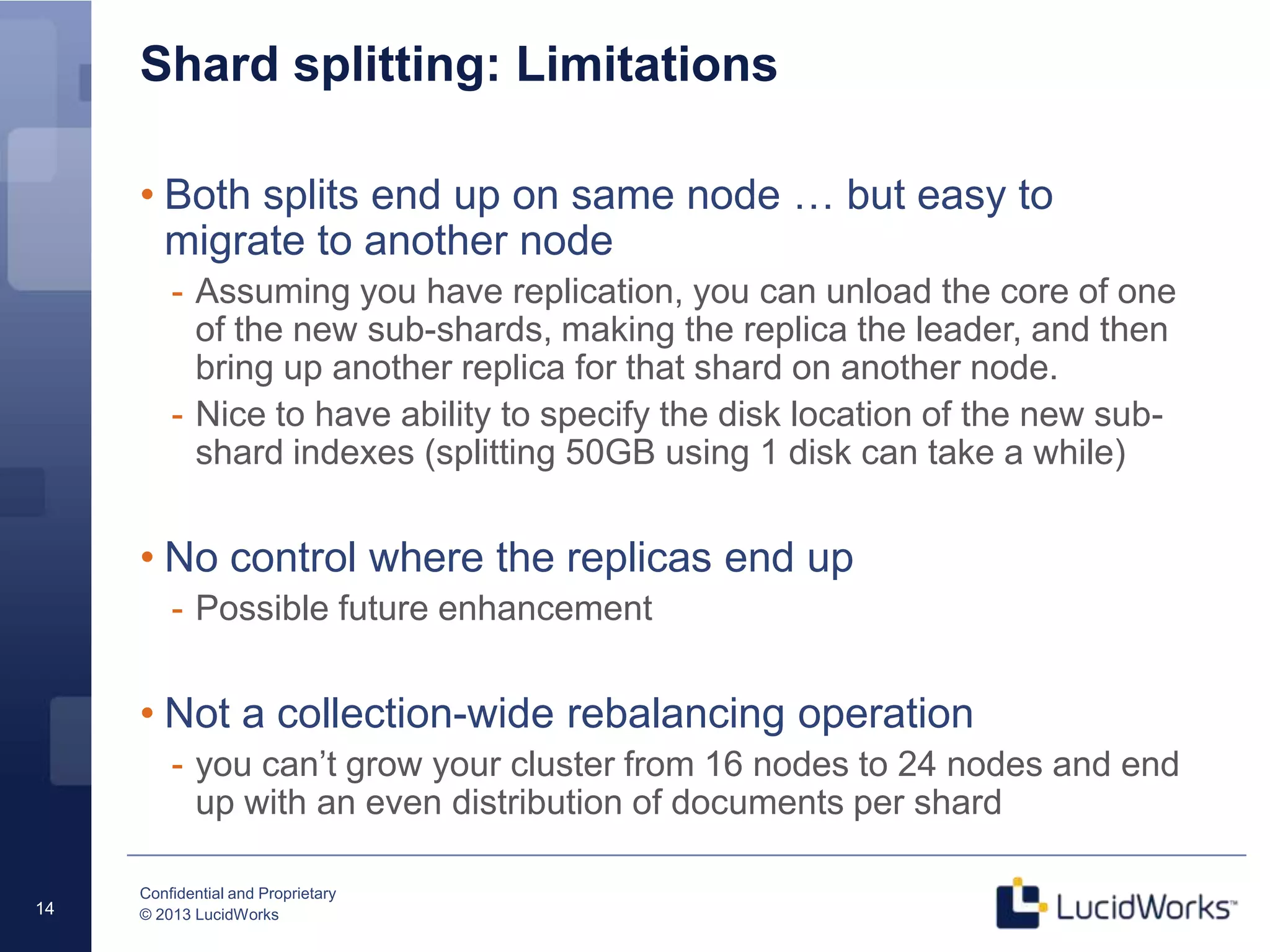 Shard splitting: Limitations

• Both splits end up on same node … but easy to migrate to another node

- Assuming you have replication, you can unload the core of one of the new sub-shards, making the replica the leader, and then bring up another replica for that shard on another node.

- Nice to have ability to specify the disk location of the new sub-shard indexes (splitting 50GB using 1 disk can take a while)

• No control where the replicas end up

- Possible future enhancement

• Not a collection-wide rebalancing operation

- you can't grow your cluster from 16 nodes to 24 nodes and end up with an even distribution of documents per shard

14

Confidential and Proprietary
© 2013 LucidWorks

LucidWorks™